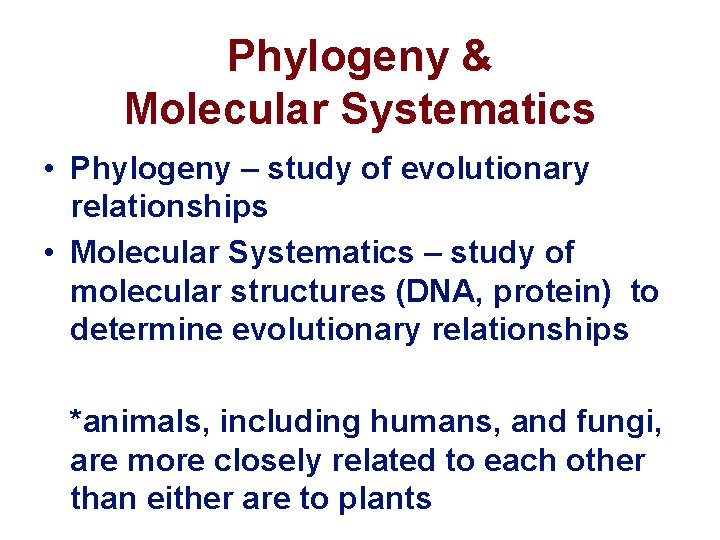 Phylogeny &
Molecular Systematics

• Phylogeny – study of evolutionary relationships
• Molecular Systematics – study of molecular structures (DNA, protein) to determine evolutionary relationships

*animals, including humans, and fungi, are more closely related to each other than either are to plants